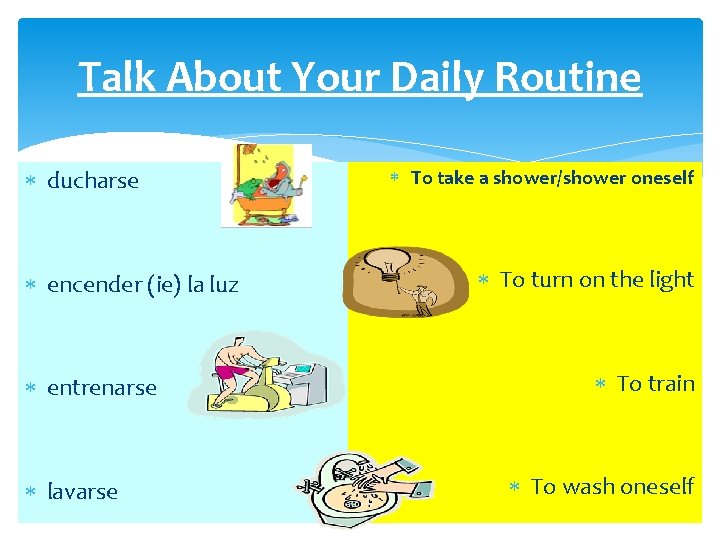 Talk About Your Daily Routine

* ducharse

* encender (ie) la luz

* entrenarse

* lavarse

* To take a shower/shower oneself

* To turn on the light

* To train

* To wash oneself